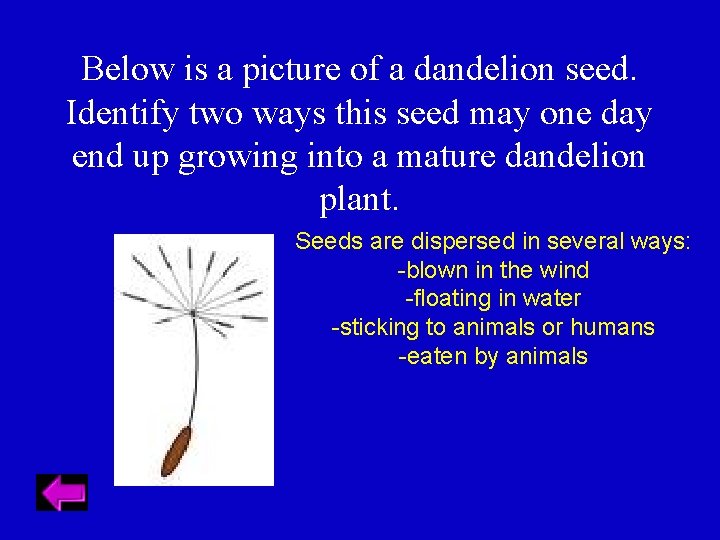 Below is a picture of a dandelion seed. Identify two ways this seed may one day end up growing into a mature dandelion plant.

Seeds are dispersed in several ways:
-blown in the wind
-floating in water
-sticking to animals or humans
-eaten by animals